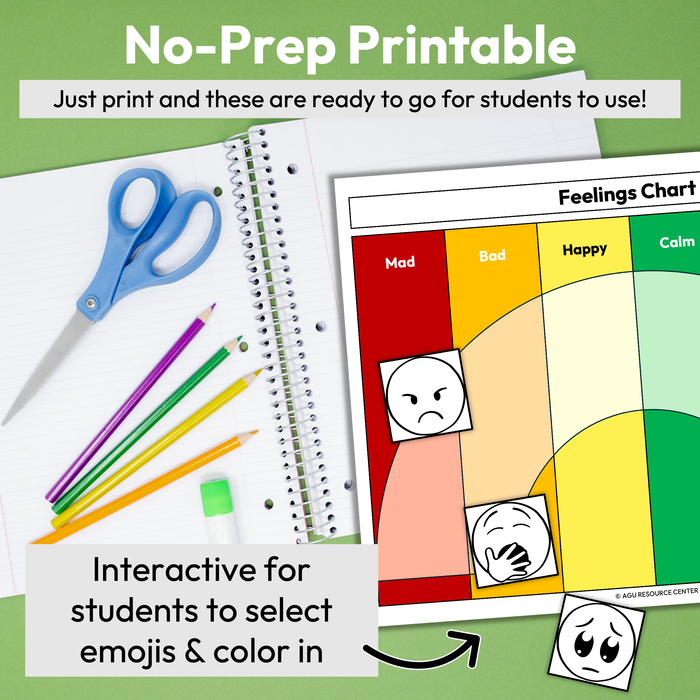 No-Prep Printable

Just print and these are ready to go for students to use!

Feelings Chart

Mad

Bad

Happy

Calm

© AGU RESOURCE CENTER

Interactive for students to select emojis & color in